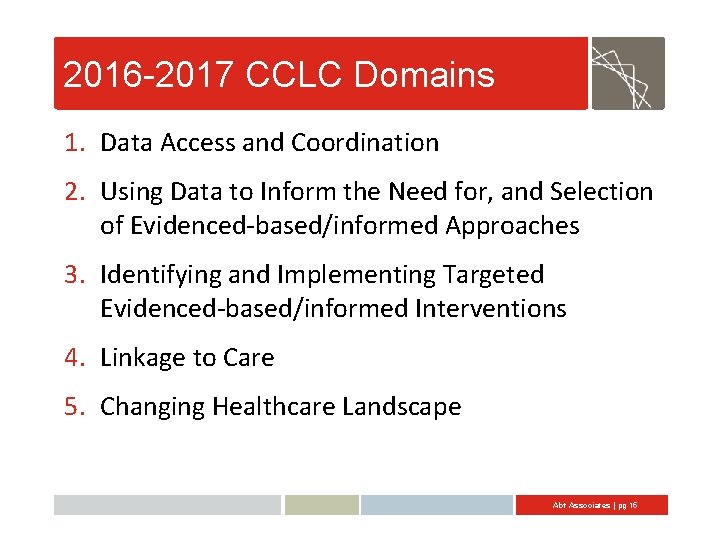 2016-2017 CCLC Domains

1. Data Access and Coordination

2. Using Data to Inform the Need for, and Selection of Evidenced-based/informed Approaches

3. Identifying and Implementing Targeted Evidenced-based/informed Interventions

4. Linkage to Care

5. Changing Healthcare Landscape

Abt Associates | pg 16